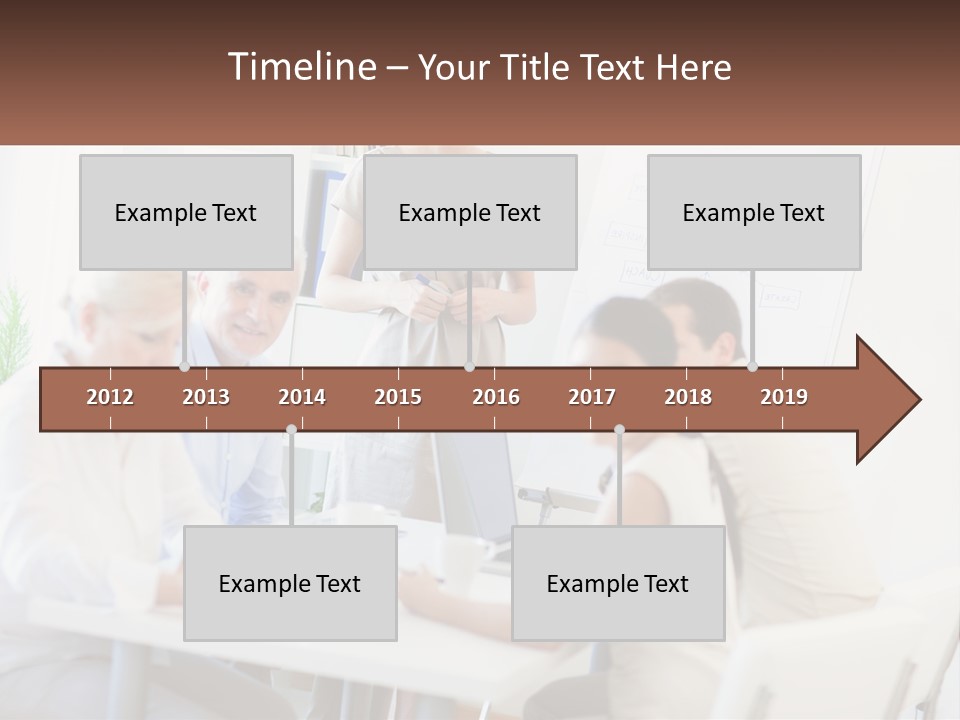 Timeline – Your Title Text Here

Example Text

Example Text

Example Text

2012 2013 2014 2015 2016 2017 2018 2019

Example Text

Example Text